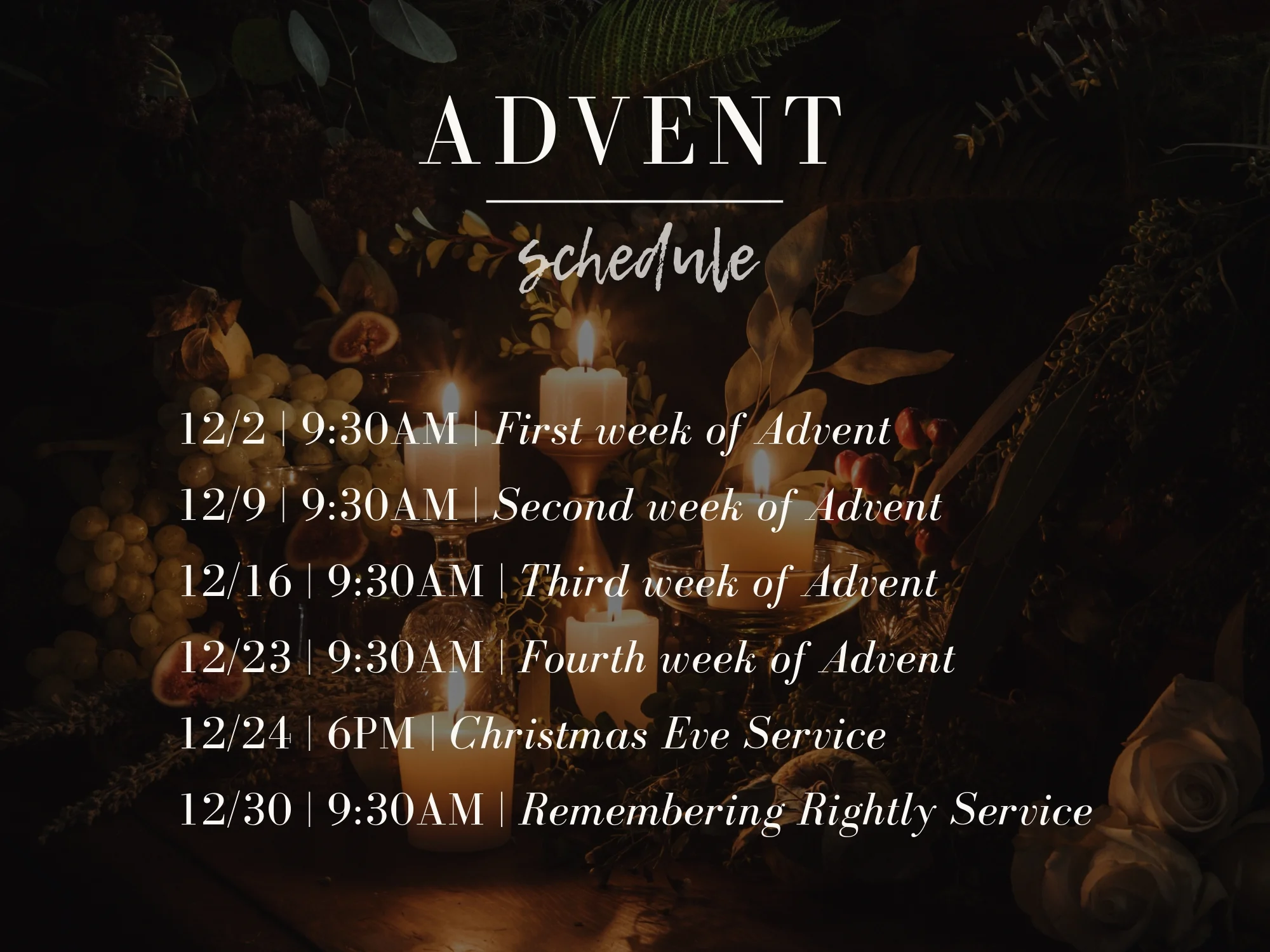 ADVENT

schedule

12/2 | 9:30AM | First week of Advent

12/9 | 9:30AM | Second week of Advent

12/16 | 9:30AM | Third week of Advent

12/23 | 9:30AM | Fourth week of Advent

12/24 | 6PM | Christmas Eve Service

12/30 | 9:30AM | Remembering Rightly Service